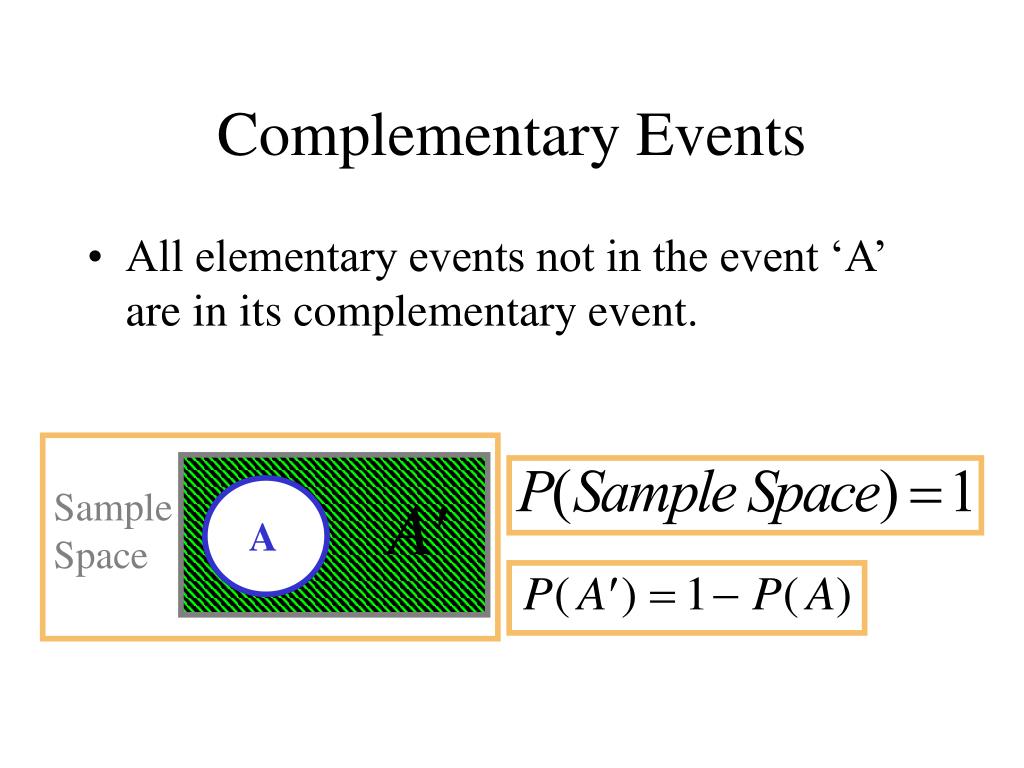 Complementary Events

• All elementary events not in the event ‘A’ are in its complementary event.

Sample Space

A

$A'$

$P(Sample\ Space) = 1$

$P(A') = 1 - P(A)$